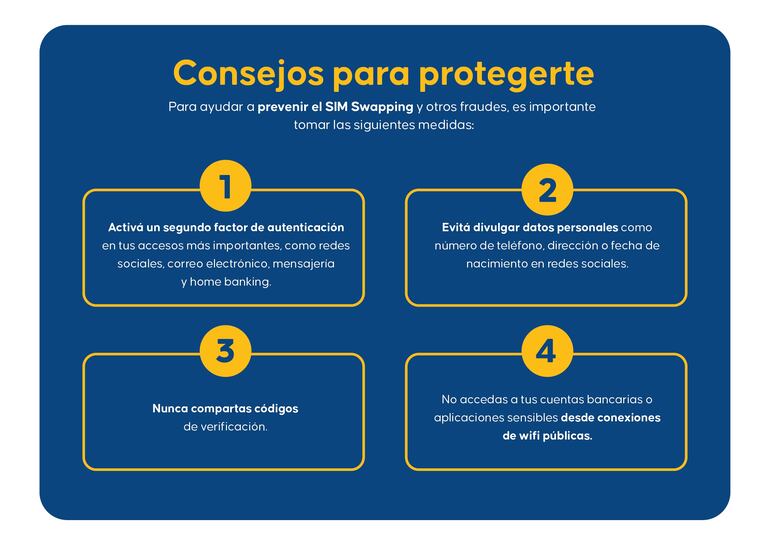 Consejos para protegerte

Para ayudar a prevenir el SIM Swapping y otros fraudes, es importante tomar las siguientes medidas:

1

Activá un segundo factor de autenticación en tus accesos más importantes, como redes sociales, correo electrónico, mensajería y home banking.

2

Evitá divulgar datos personales como número de teléfono, dirección o fecha de nacimiento en redes sociales.

3

Nunca compartas códigos de verificación.

4

No accedas a tus cuentas bancarias o aplicaciones sensibles desde conexiones de wifi públicas.